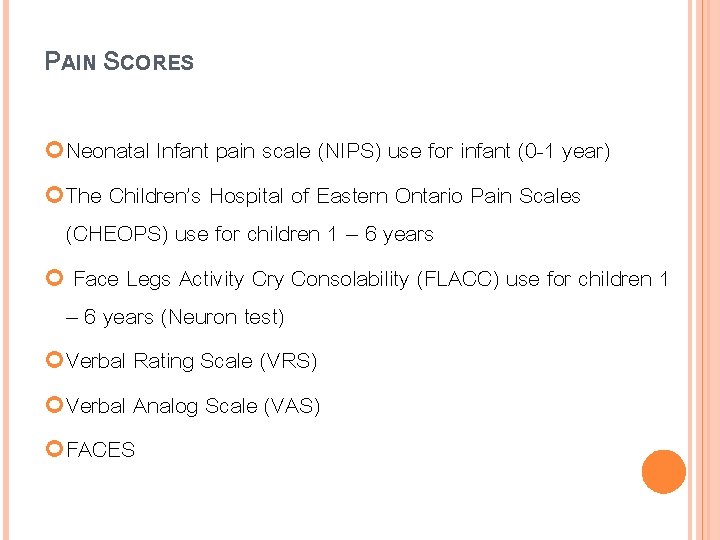 PAIN SCORES

Neonatal Infant pain scale (NIPS) use for infant (0-1 year)

The Children's Hospital of Eastern Ontario Pain Scales (CHEOPS) use for children 1 – 6 years

Face Legs Activity Cry Consolability (FLACC) use for children 1 – 6 years (Neuron test)

Verbal Rating Scale (VRS)

Verbal Analog Scale (VAS)

FACES